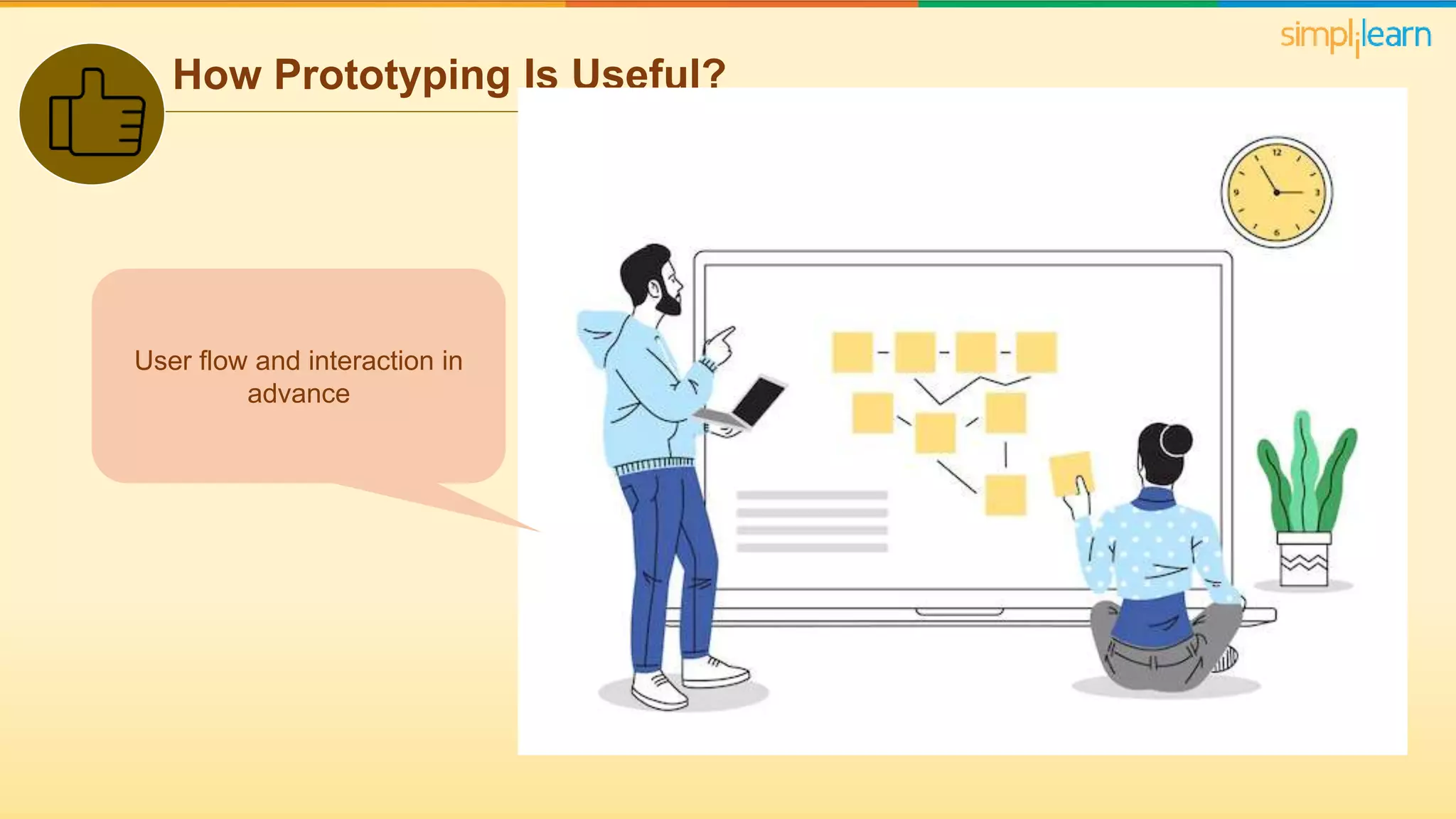 simplilearn

How Prototyping Is Useful?

User flow and interaction in advance

12
3
6
9